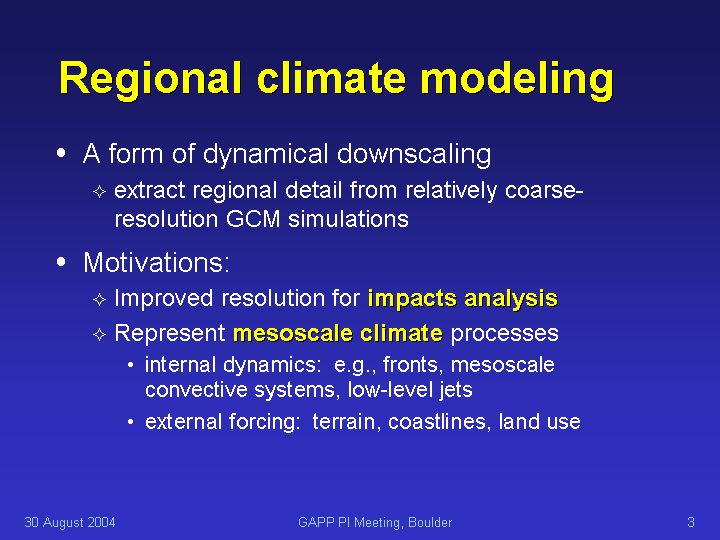 Regional climate modeling

• A form of dynamical downscaling
  ✧ extract regional detail from relatively coarse-resolution GCM simulations

• Motivations:
  ✧ Improved resolution for impacts analysis
  ✧ Represent mesoscale climate processes
    • internal dynamics: e.g., fronts, mesoscale convective systems, low-level jets
    • external forcing: terrain, coastlines, land use

30 August 2004

GAPP PI Meeting, Boulder

3